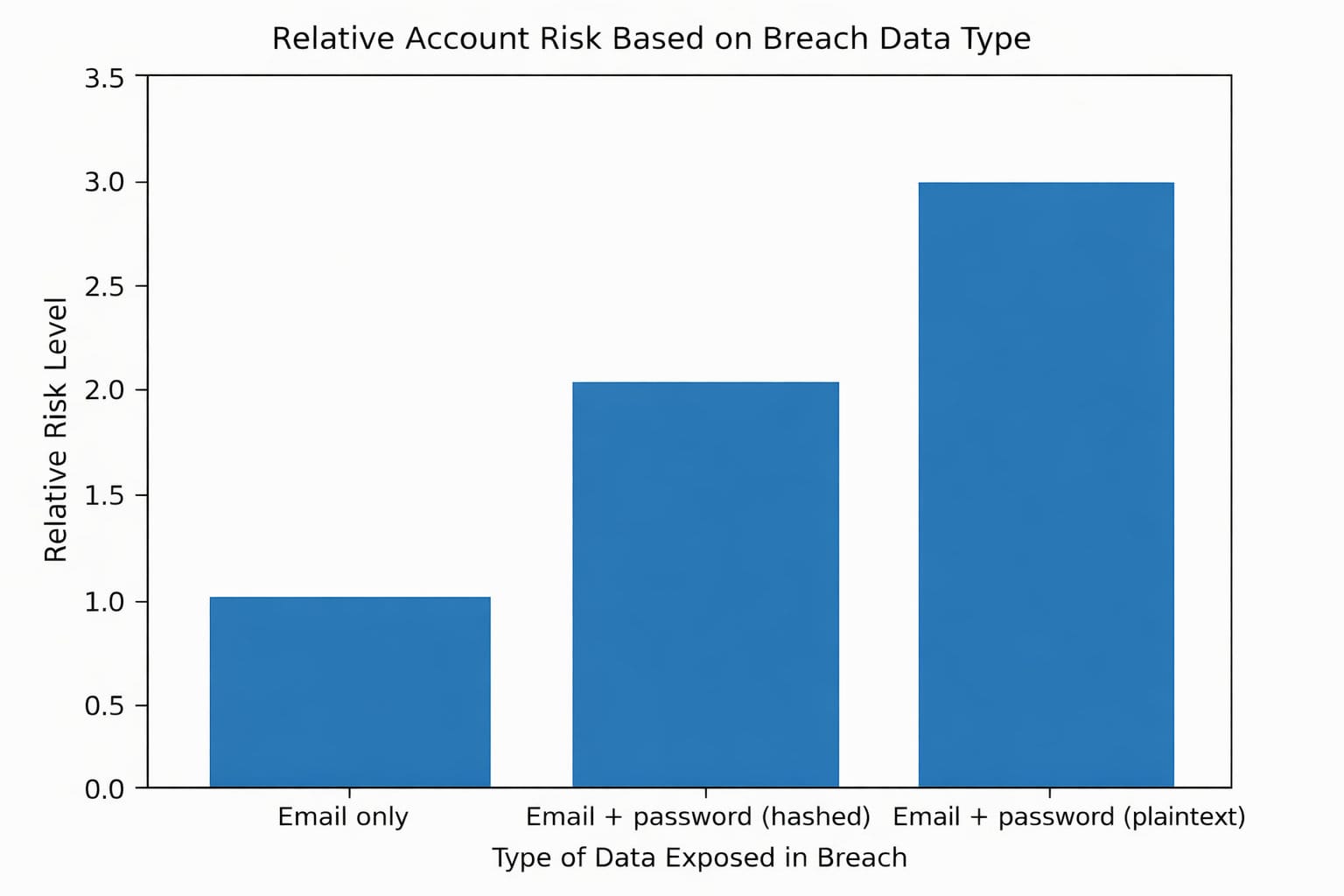 Relative Account Risk Based on Breach Data Type

Relative Risk Level

3.5
3.0
2.5
2.0
1.5
1.0
0.5
0.0

Email only
Email + password (hashed)
Email + password (plaintext)

Type of Data Exposed in Breach